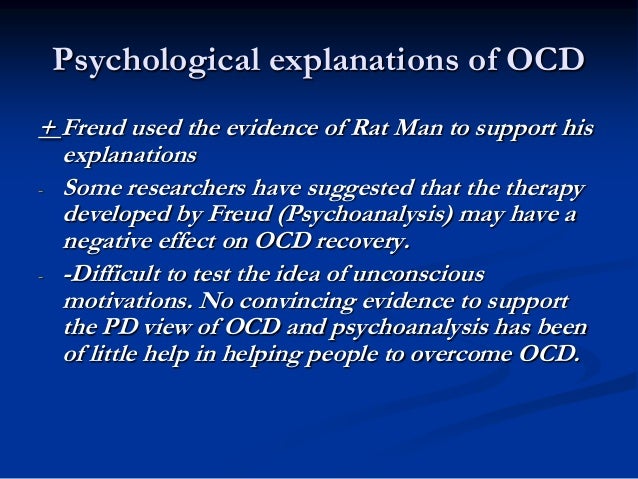 Psychological explanations of OCD

+ Freud used the evidence of Rat Man to support his explanations

- Some researchers have suggested that the therapy developed by Freud (Psychoanalysis) may have a negative effect on OCD recovery.

- -Difficult to test the idea of unconscious motivations. No convincing evidence to support the PD view of OCD and psychoanalysis has been of little help in helping people to overcome OCD.